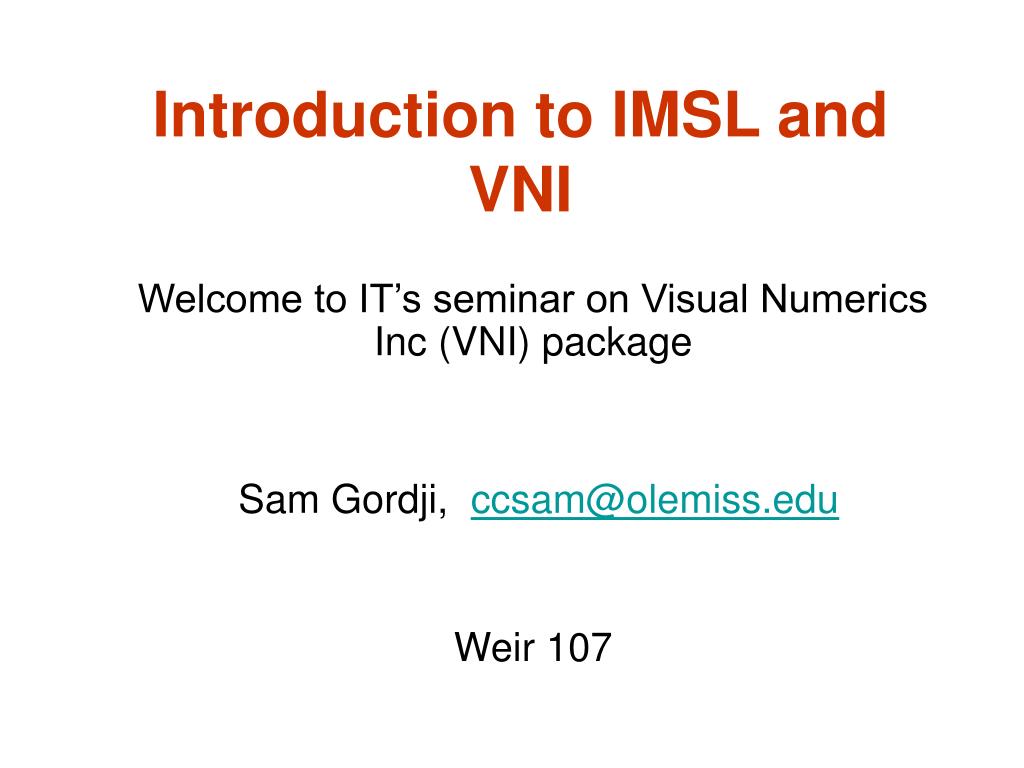 Introduction to IMSL and VNI

Welcome to IT’s seminar on Visual Numerics Inc (VNI) package

Sam Gordji, ccsam@olemiss.edu

Weir 107